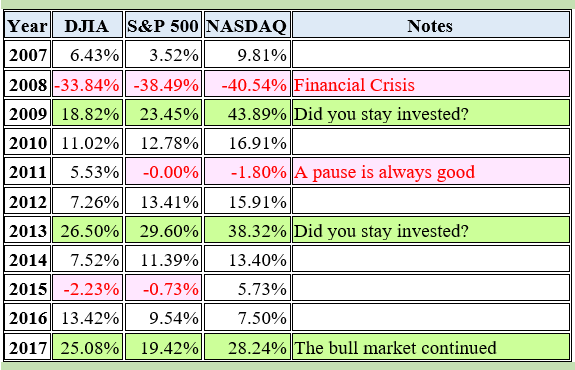 | Year | DJIA | S&P 500 | NASDAQ | Notes |
|---|---|---|---|---|
| 2007 | 6.43% | 3.52% | 9.81% | |
| 2008 | -33.84% | -38.49% | -40.54% | Financial Crisis |
| 2009 | 18.82% | 23.45% | 43.89% | Did you stay invested? |
| 2010 | 11.02% | 12.78% | 16.91% | |
| 2011 | 5.53% | -0.00% | -1.80% | A pause is always good |
| 2012 | 7.26% | 13.41% | 15.91% | |
| 2013 | 26.50% | 29.60% | 38.32% | Did you stay invested? |
| 2014 | 7.52% | 11.39% | 13.40% | |
| 2015 | -2.23% | -0.73% | 5.73% | |
| 2016 | 13.42% | 9.54% | 7.50% | |
| 2017 | 25.08% | 19.42% | 28.24% | The bull market continued |